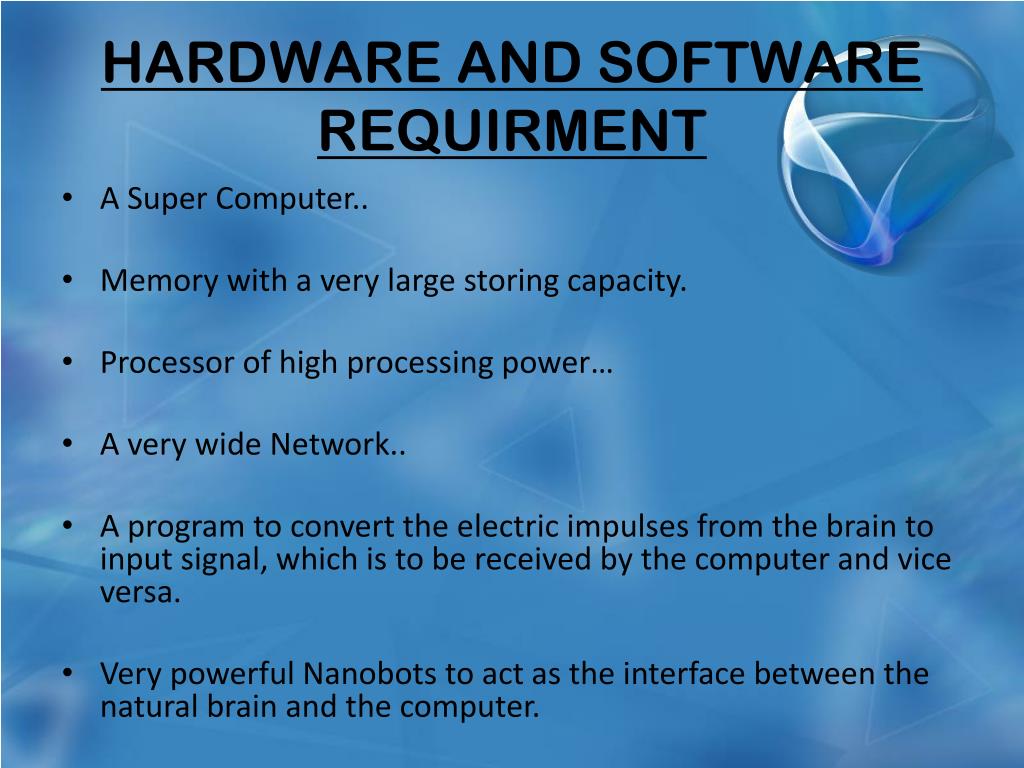 HARDWARE AND SOFTWARE REQUIRMENT

• A Super Computer..

• Memory with a very large storing capacity.

• Processor of high processing power…

• A very wide Network..

• A program to convert the electric impulses from the brain to input signal, which is to be received by the computer and vice versa.

• Very powerful Nanobots to act as the interface between the natural brain and the computer.